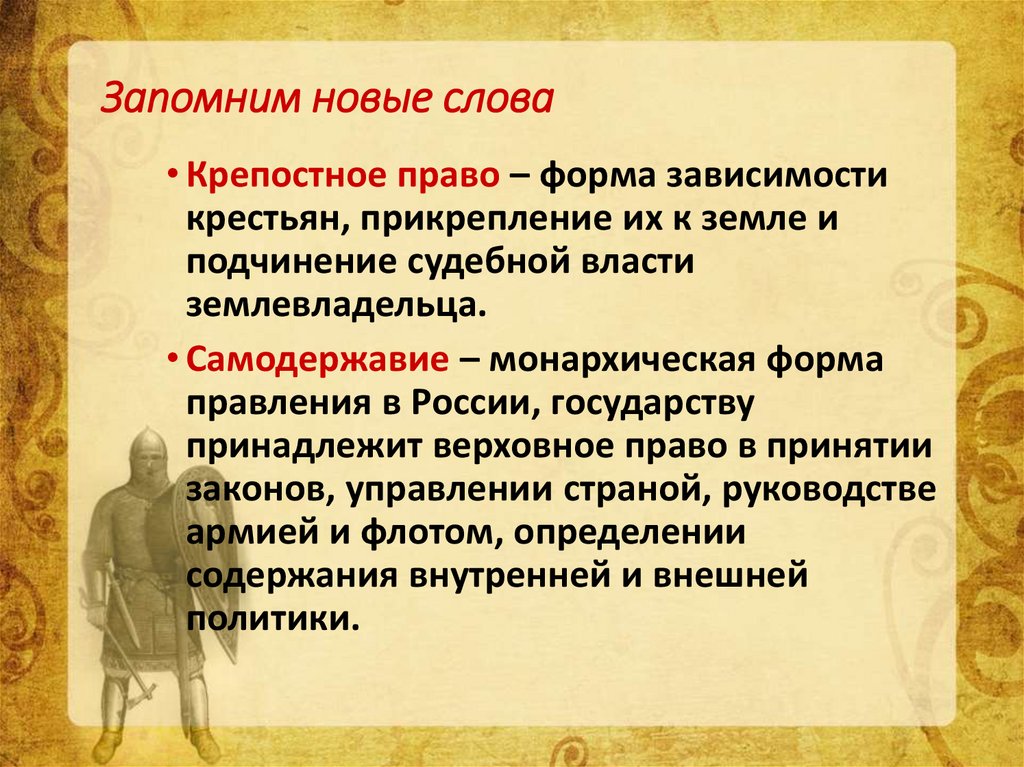 Запомним новые слова

• Крепостное право – форма зависимости крестьян, прикрепление их к земле и подчинение судебной власти землевладельца.

• Самодержавие – монархическая форма правления в России, государству принадлежит верховное право в принятии законов, управлении страной, руководстве армией и флотом, определении содержания внутренней и внешней политики.